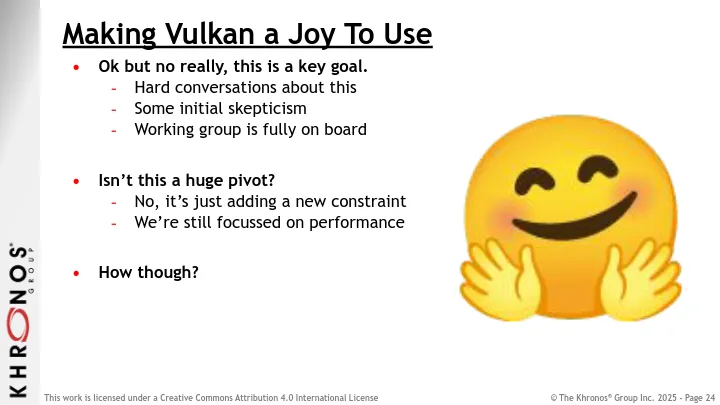 Making Vulkan a Joy To Use

• Ok but no really, this is a key goal.
  - Hard conversations about this
  - Some initial skepticism
  - Working group is fully on board

• Isn't this a huge pivot?
  - No, it's just adding a new constraint
  - We're still focussed on performance

• How though?

KHRONOS GROUP

This work is licensed under a Creative Commons Attribution 4.0 International License

© The Khronos® Group Inc. 2025 - Page 24